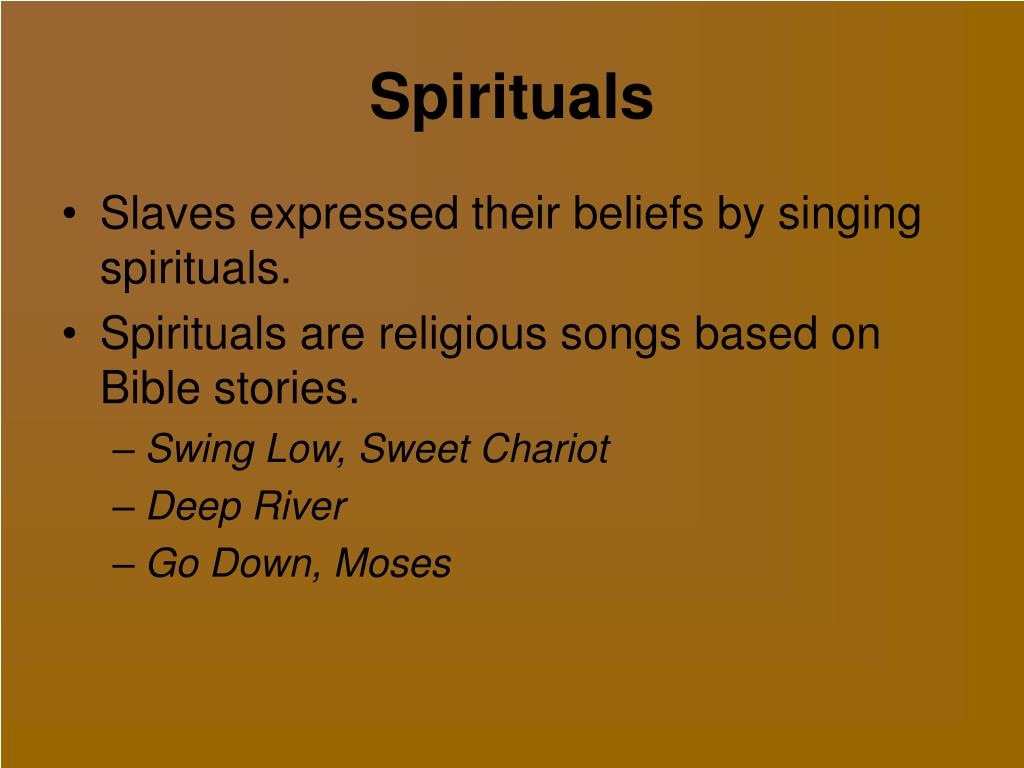 Spirituals

• Slaves expressed their beliefs by singing spirituals.
• Spirituals are religious songs based on Bible stories.
– Swing Low, Sweet Chariot
– Deep River
– Go Down, Moses